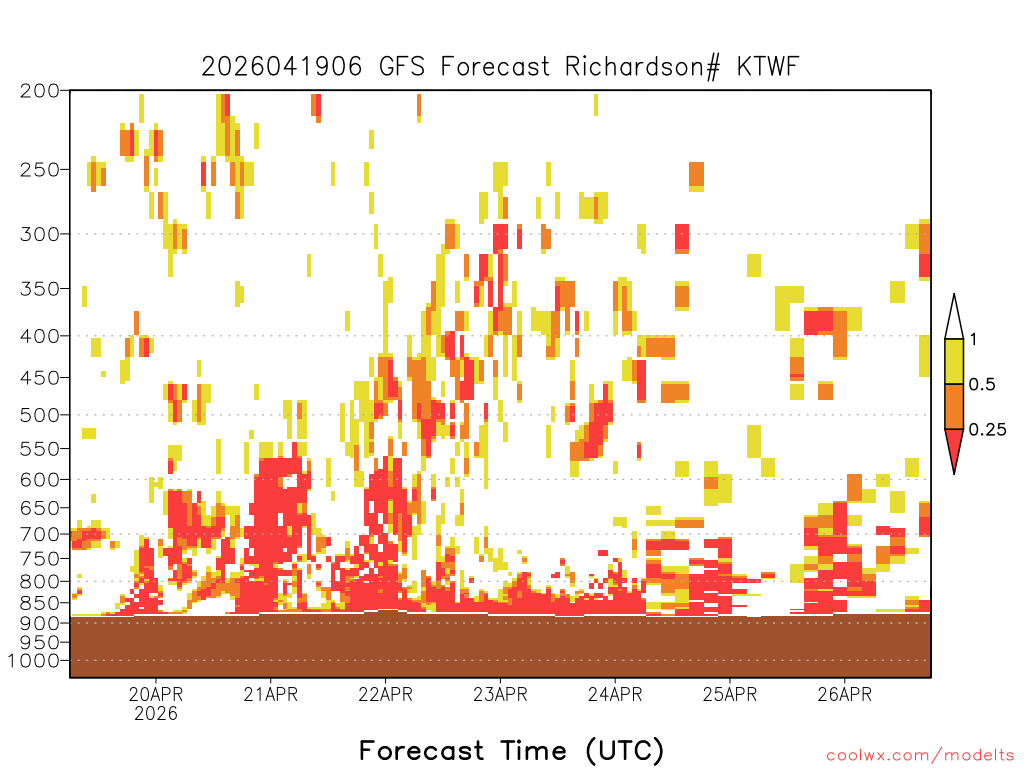 2026041906 GFS Forecast Richardson# KTWF

200
250
300
350
400
450
500
550
600
650
700
750
800
850
900
950
1000

1
0.5
0.25

20APR
2026
21APR
22APR
23APR
24APR
25APR
26APR

Forecast Time (UTC)

coolwx.com/modelts